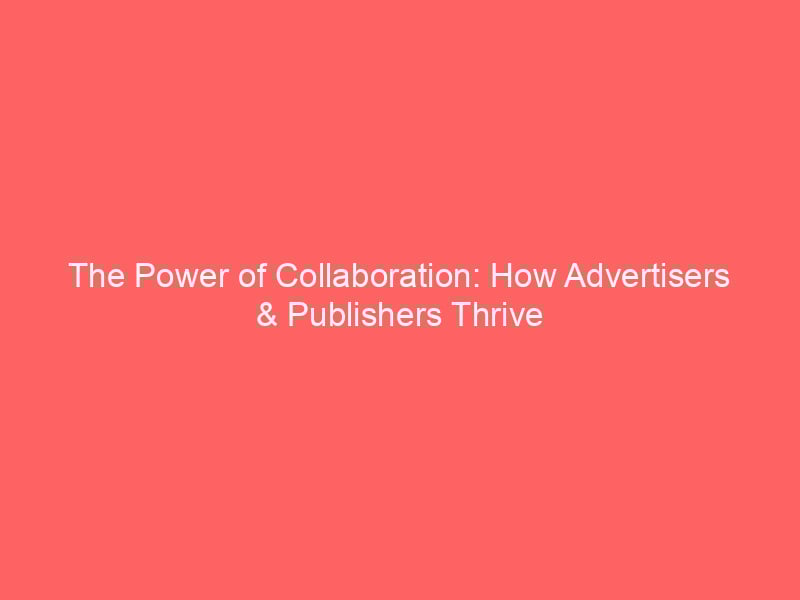 The Power of Collaboration: How Advertisers & Publishers Thrive